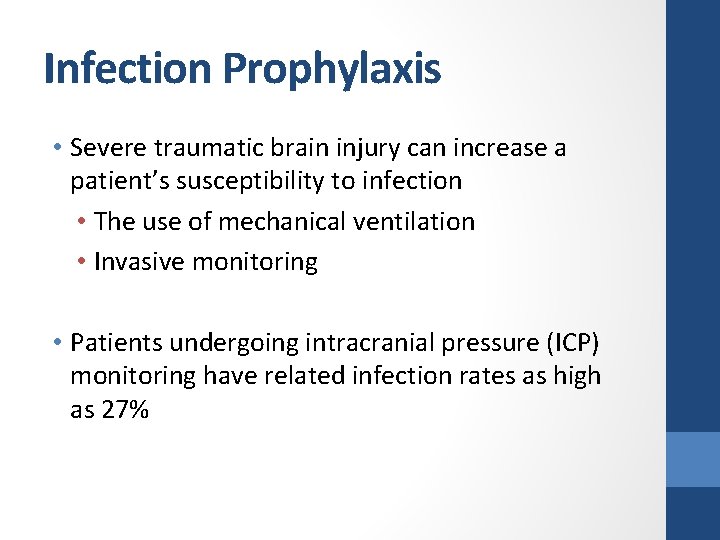 Infection Prophylaxis

• Severe traumatic brain injury can increase a patient's susceptibility to infection
  • The use of mechanical ventilation
  • Invasive monitoring

• Patients undergoing intracranial pressure (ICP) monitoring have related infection rates as high as 27%